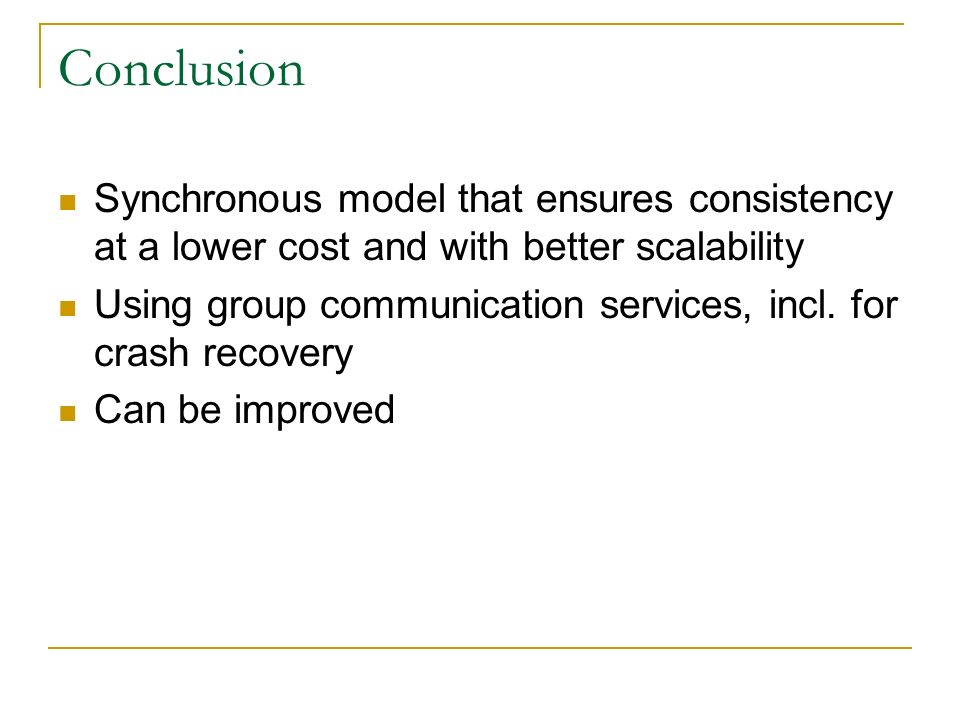 Conclusion

- Synchronous model that ensures consistency at a lower cost and with better scalability
- Using group communication services, incl. for crash recovery
- Can be improved